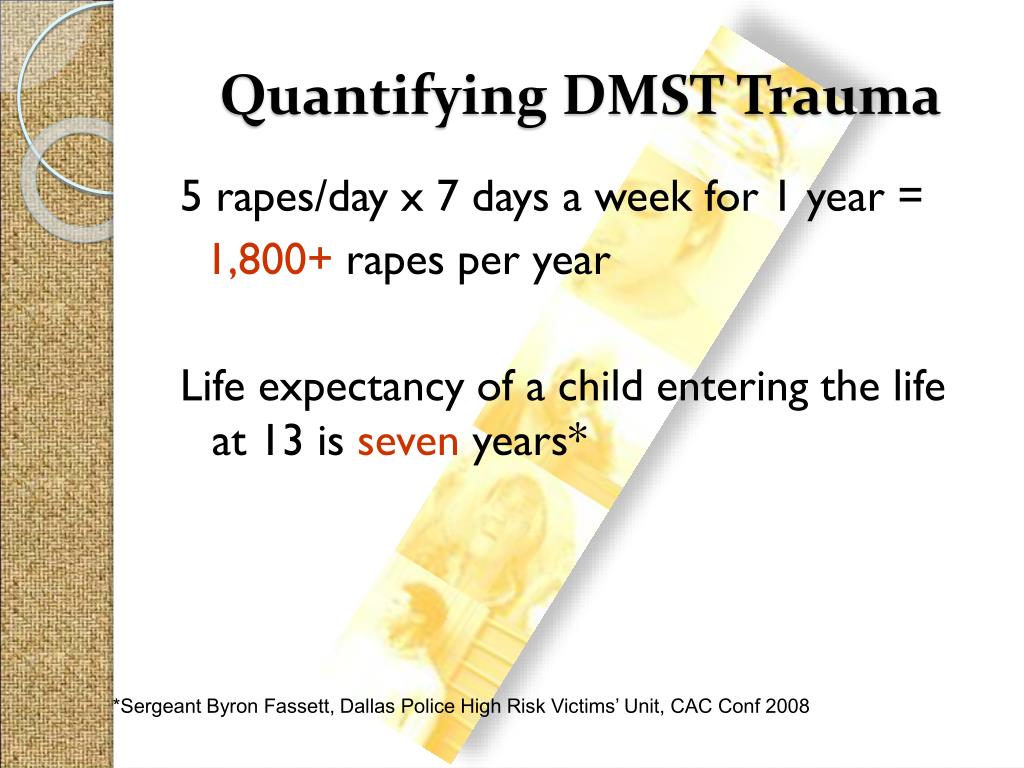 Quantifying DMST Trauma

5 rapes/day x 7 days a week for 1 year = 1,800+ rapes per year

Life expectancy of a child entering the life at 13 is seven years*

*Sergeant Byron Fassett, Dallas Police High Risk Victims' Unit, CAC Conf 2008